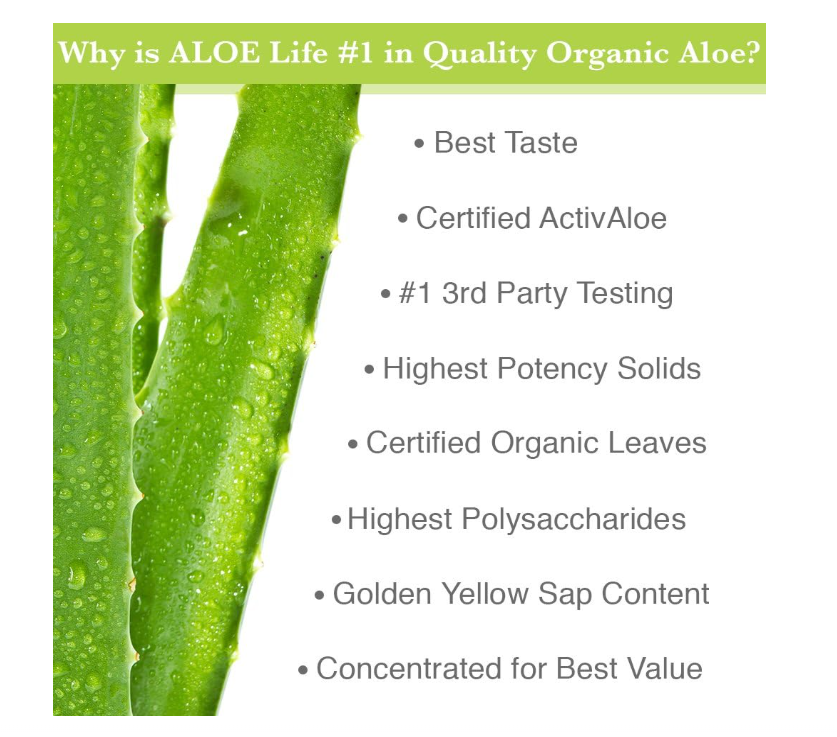 Why is ALOE Life #1 in Quality Organic Aloe?

• Best Taste

• Certified ActivAloe

• #1 3rd Party Testing

• Highest Potency Solids

• Certified Organic Leaves

• Highest Polysaccharides

• Golden Yellow Sap Content

• Concentrated for Best Value